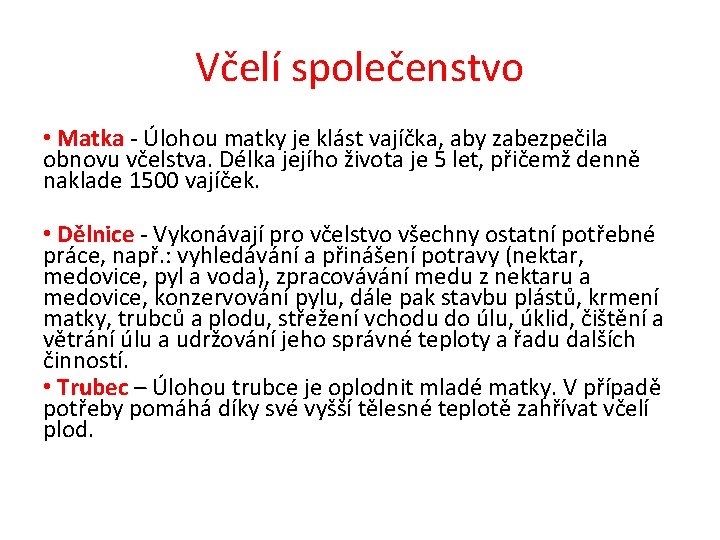 Včelí společenstvo

• Matka - Úlohou matky je klást vajíčka, aby zabezpečila obnovu včelstva. Délka jejího života je 5 let, přičemž denně naklade 1500 vajíček.

• Dělnice - Vykonávají pro včelstvo všechny ostatní potřebné práce, např.: vyhledávání a přinášení potravy (nektar, medovice, pyl a voda), zpracovávání medu z nektaru a medovice, konzervování pylu, dále pak stavbu plástů, krmení matky, trubců a plodu, střežení vchodu do úlu, úklid, čištění a větrání úlu a udržování jeho správné teploty a řadu dalších činností.

• Trubec – Úlohou trubce je oplodnit mladé matky. V případě potřeby pomáhá díky své vyšší tělesné teplotě zahřívat včelí plod.